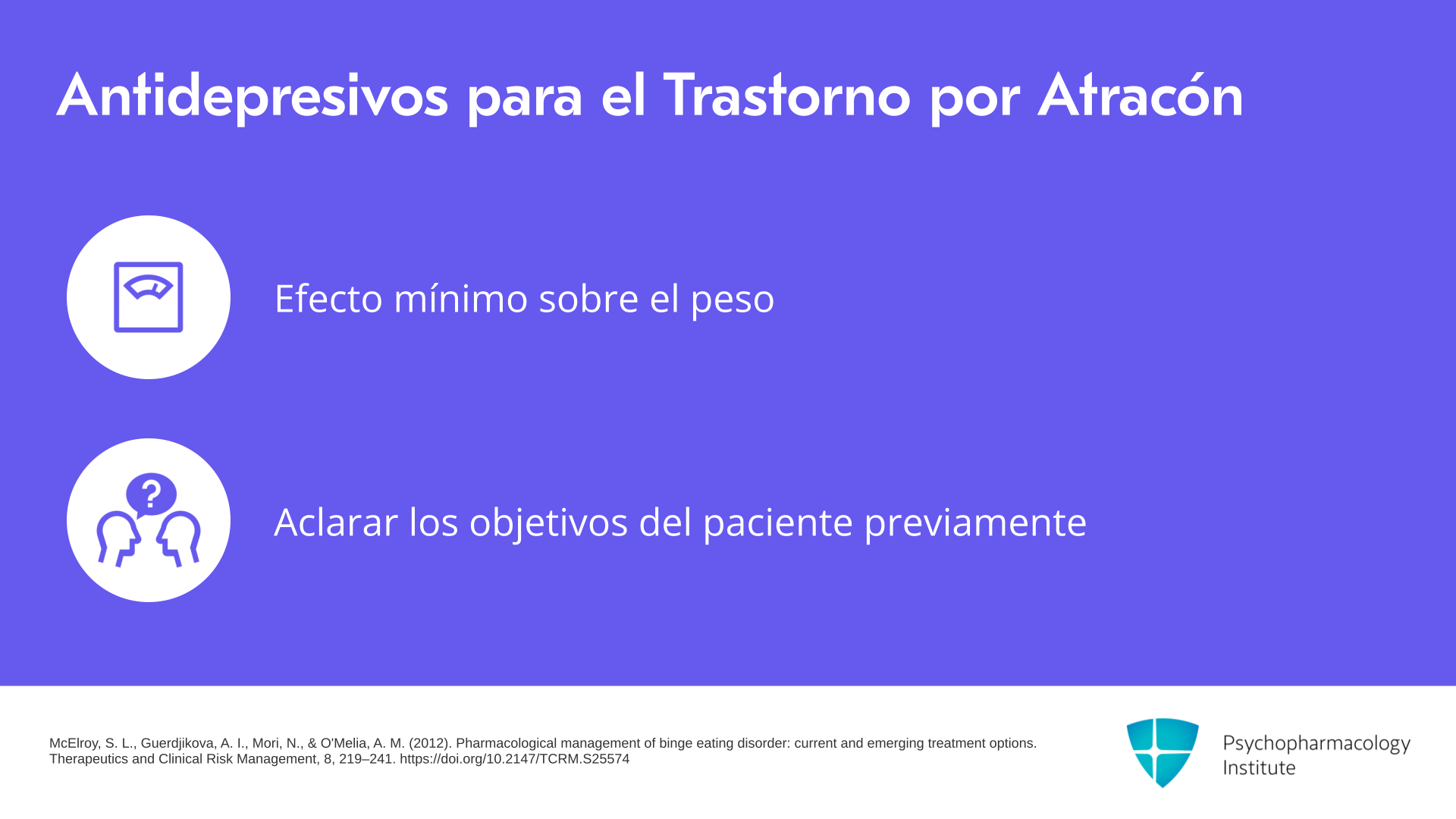 Antidepresivos para el Trastorno por Atracón

Efecto mínimo sobre el peso

Aclarar los objetivos del paciente previamente

McElroy, S. L., Guerdjikova, A. I., Mori, N., & O'Melia, A. M. (2012). Pharmacological management of binge eating disorder: current and emerging treatment options. Therapeutics and Clinical Risk Management, 8, 219–241. https://doi.org/10.2147/TCRM.S25574

Psychopharmacology
Institute